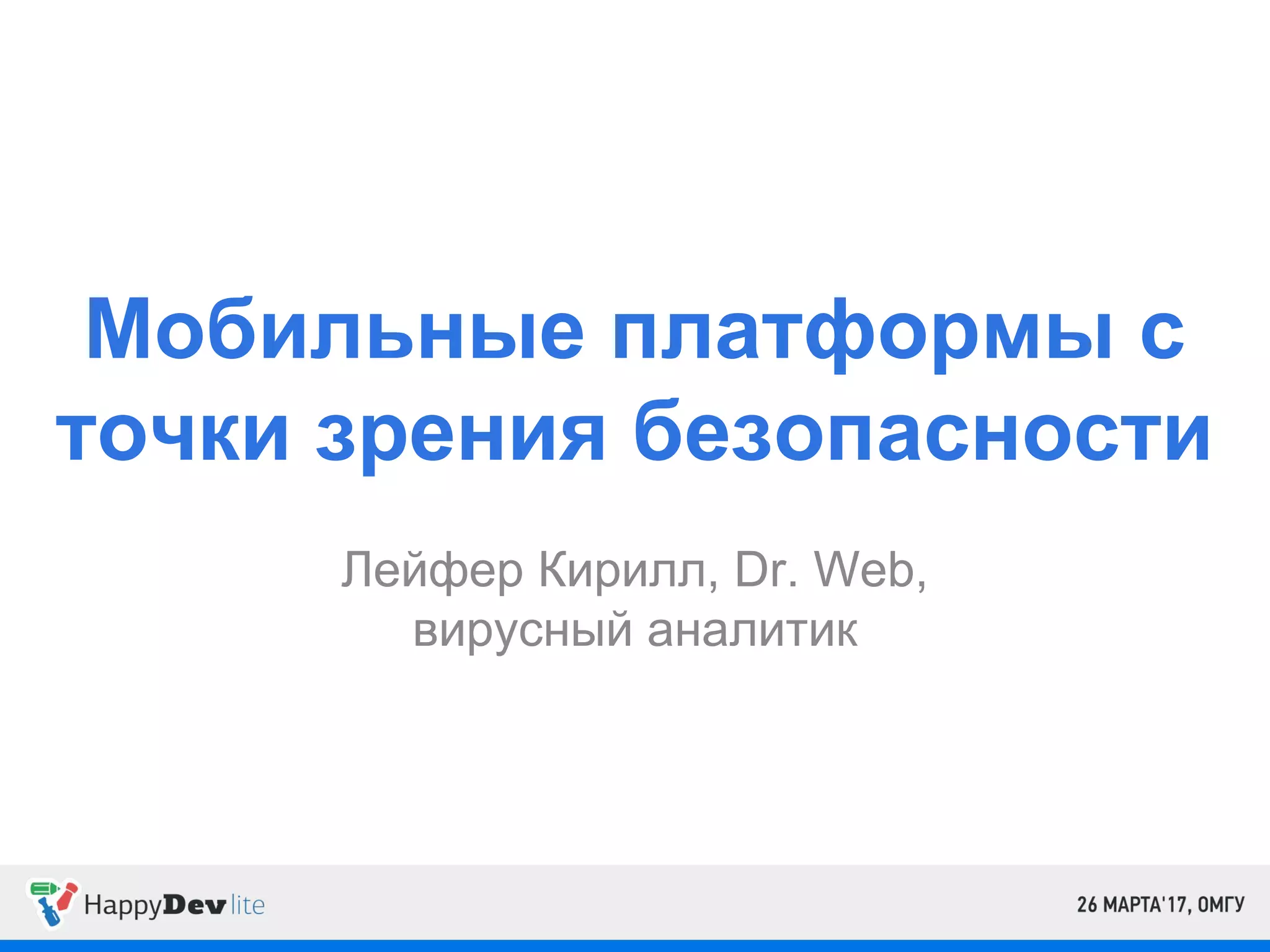 Мобильные платформы с точки зрения безопасности

Лейфер Кирилл, Dr. Web, вирусный аналитик

HappyDev lite

26 МАРТА'17, ОМГУ